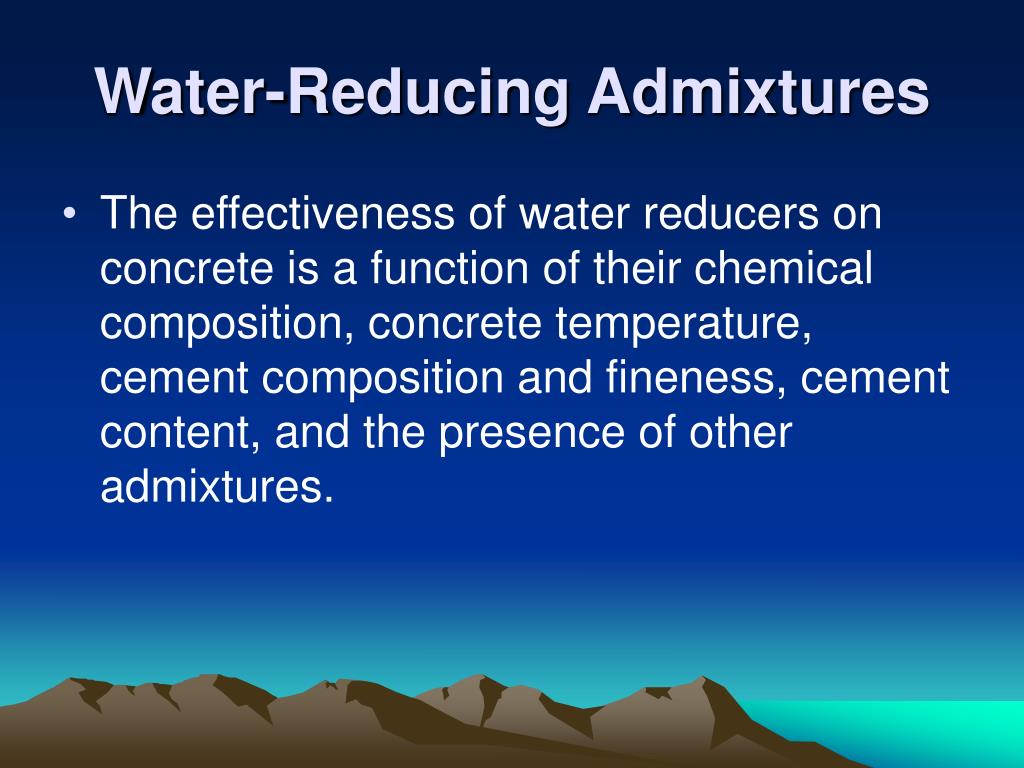 Water-Reducing Admixtures

• The effectiveness of water reducers on concrete is a function of their chemical composition, concrete temperature, cement composition and fineness, cement content, and the presence of other admixtures.